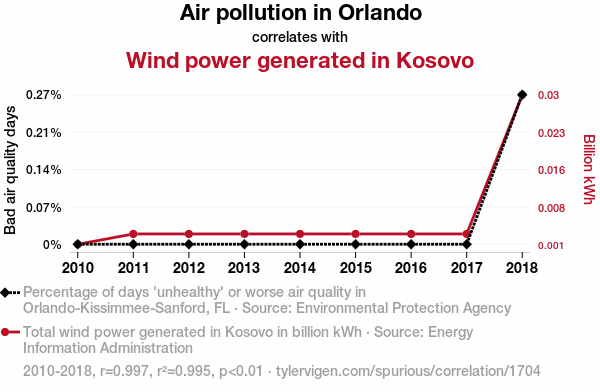 Air pollution in Orlando
correlates with
Wind power generated in Kosovo

Bad air quality days

0.27%
0.21%
0.14%
0.07%
0%

Billion kWh

0.03
0.023
0.016
0.008
0.001

2010 2011 2012 2013 2014 2015 2016 2017 2018

Percentage of days 'unhealthy' or worse air quality in Orlando-Kissimmee-Sanford, FL · Source: Environmental Protection Agency

Total wind power generated in Kosovo in billion kWh · Source: Energy Information Administration

2010-2018, r=0.997, r²=0.995, p<0.01 · tylervigen.com/spurious/correlation/1704